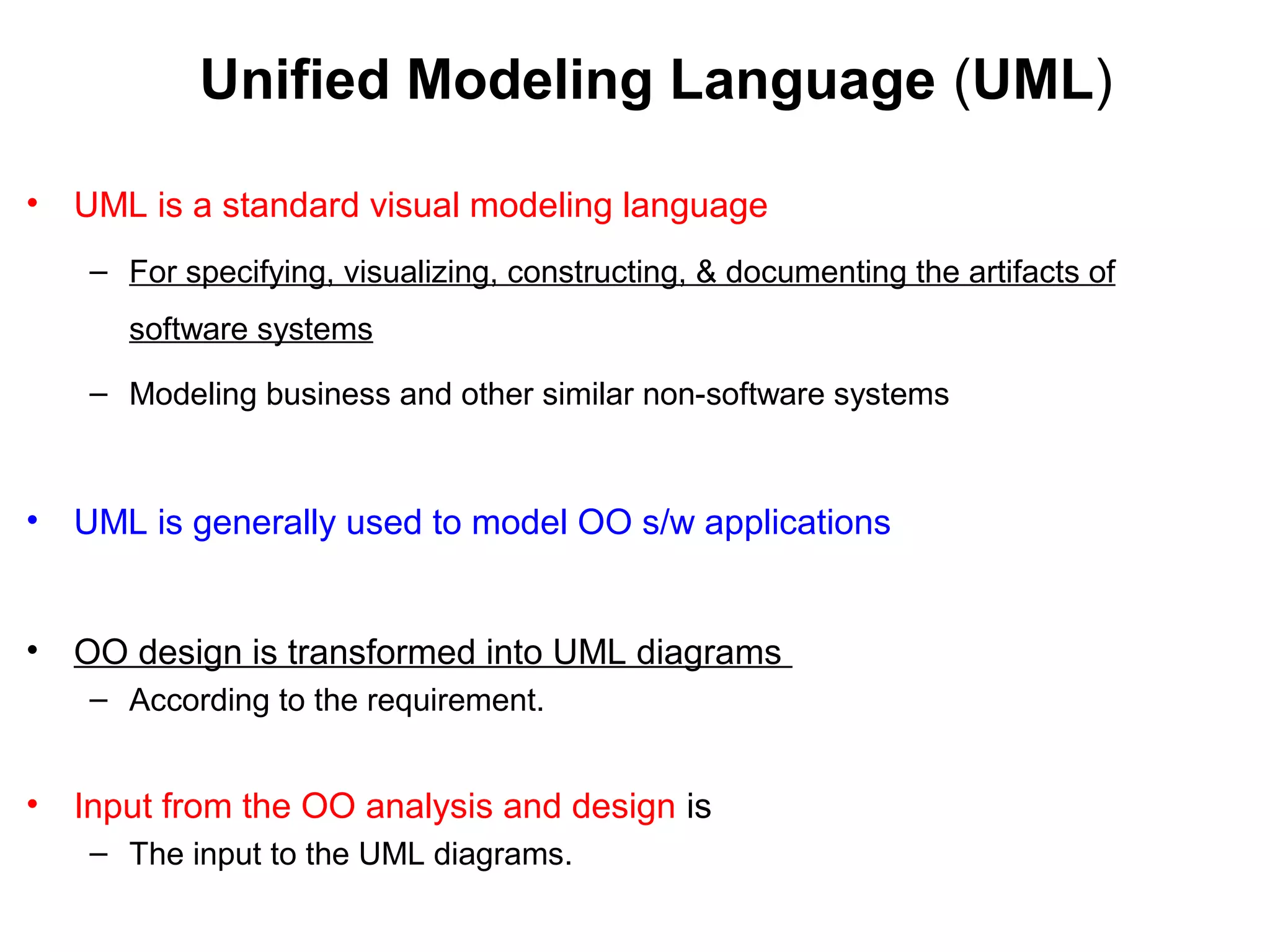 Unified Modeling Language (UML)

• UML is a standard visual modeling language
– For specifying, visualizing, constructing, & documenting the artifacts of software systems
– Modeling business and other similar non-software systems

• UML is generally used to model OO s/w applications

• OO design is transformed into UML diagrams
– According to the requirement.

• Input from the OO analysis and design is
– The input to the UML diagrams.